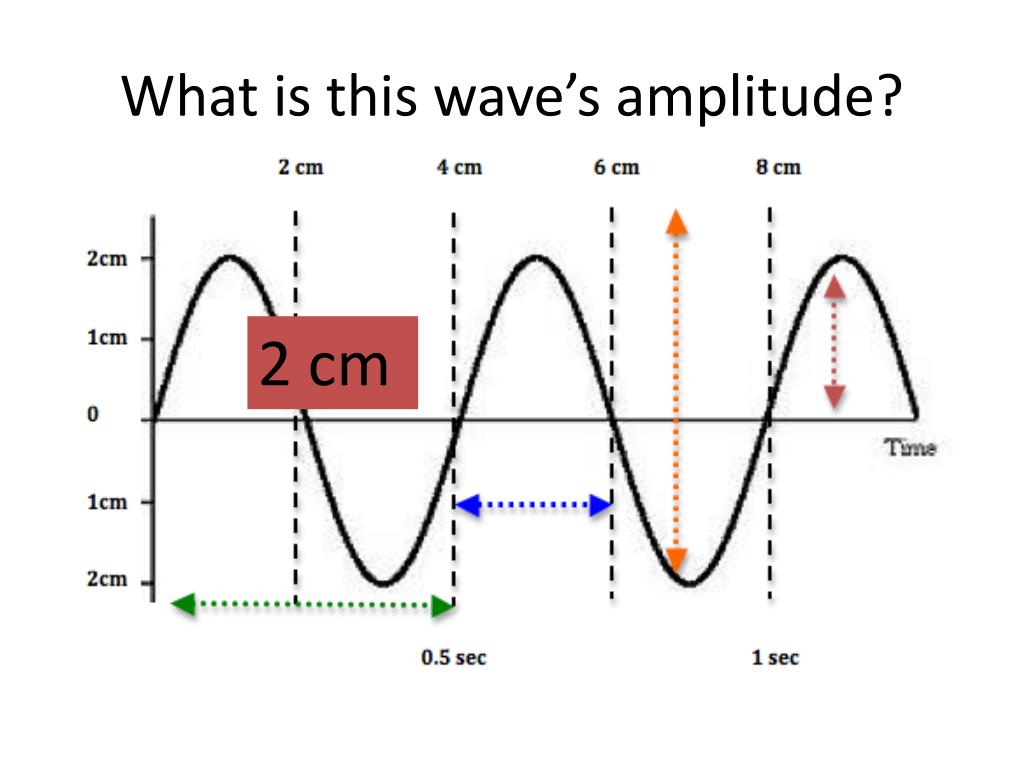 What is this wave's amplitude?

2 cm
4 cm
6 cm
8 cm

2cm
1cm
0
1cm
2cm

2 cm

Time

0.5 sec
1 sec